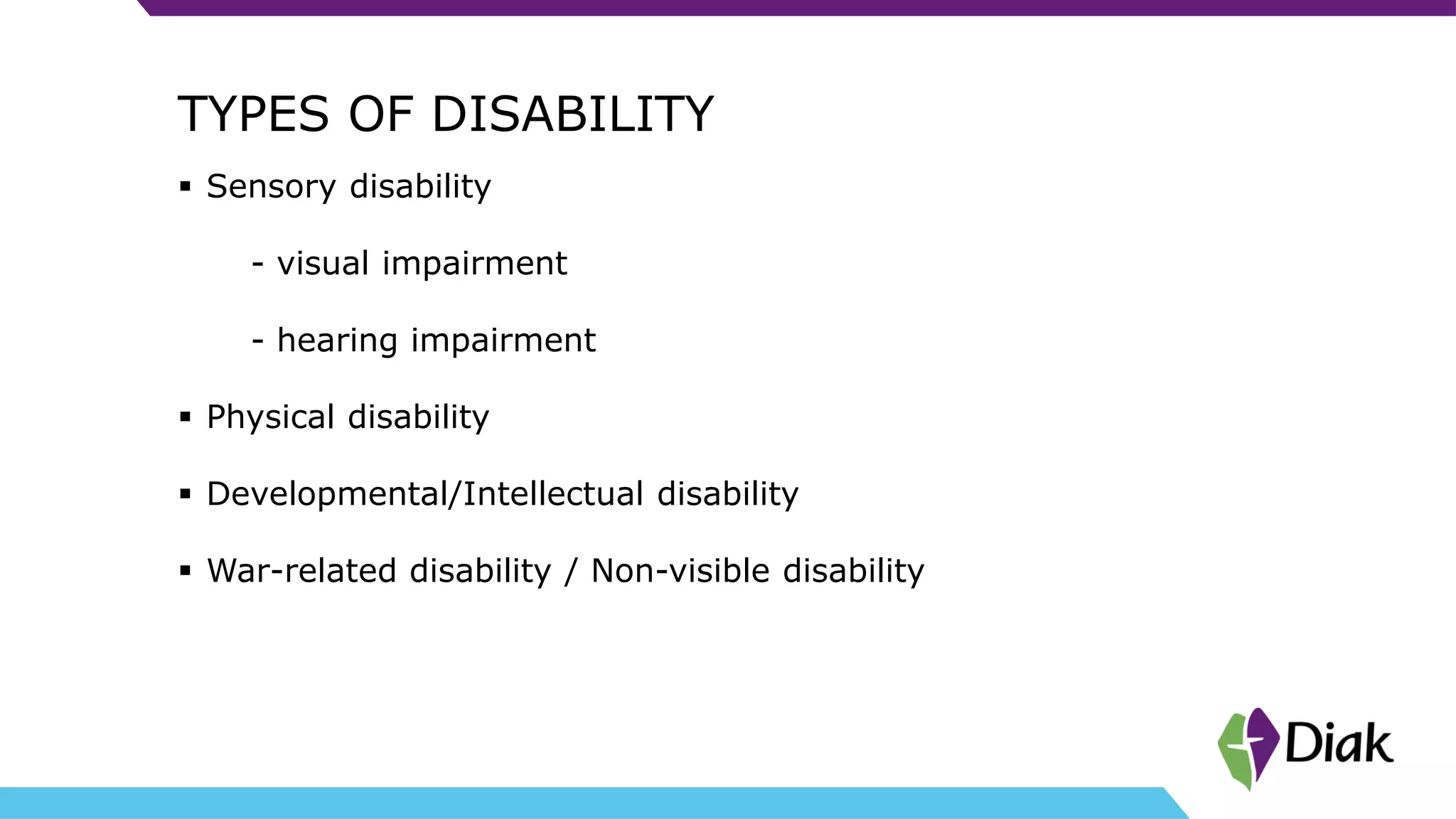 TYPES OF DISABILITY

▪ Sensory disability

- visual impairment

- hearing impairment

▪ Physical disability

▪ Developmental/Intellectual disability

▪ War-related disability / Non-visible disability

Diak